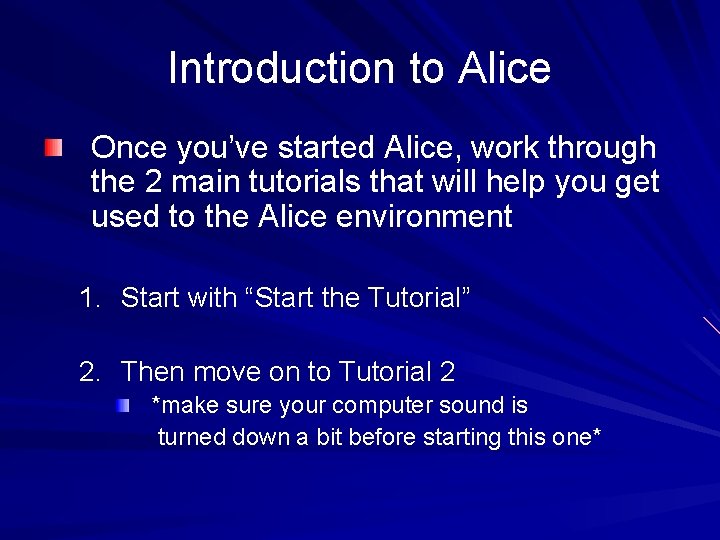 Introduction to Alice

Once you’ve started Alice, work through the 2 main tutorials that will help you get used to the Alice environment

1. Start with “Start the Tutorial”

2. Then move on to Tutorial 2

*make sure your computer sound is turned down a bit before starting this one*